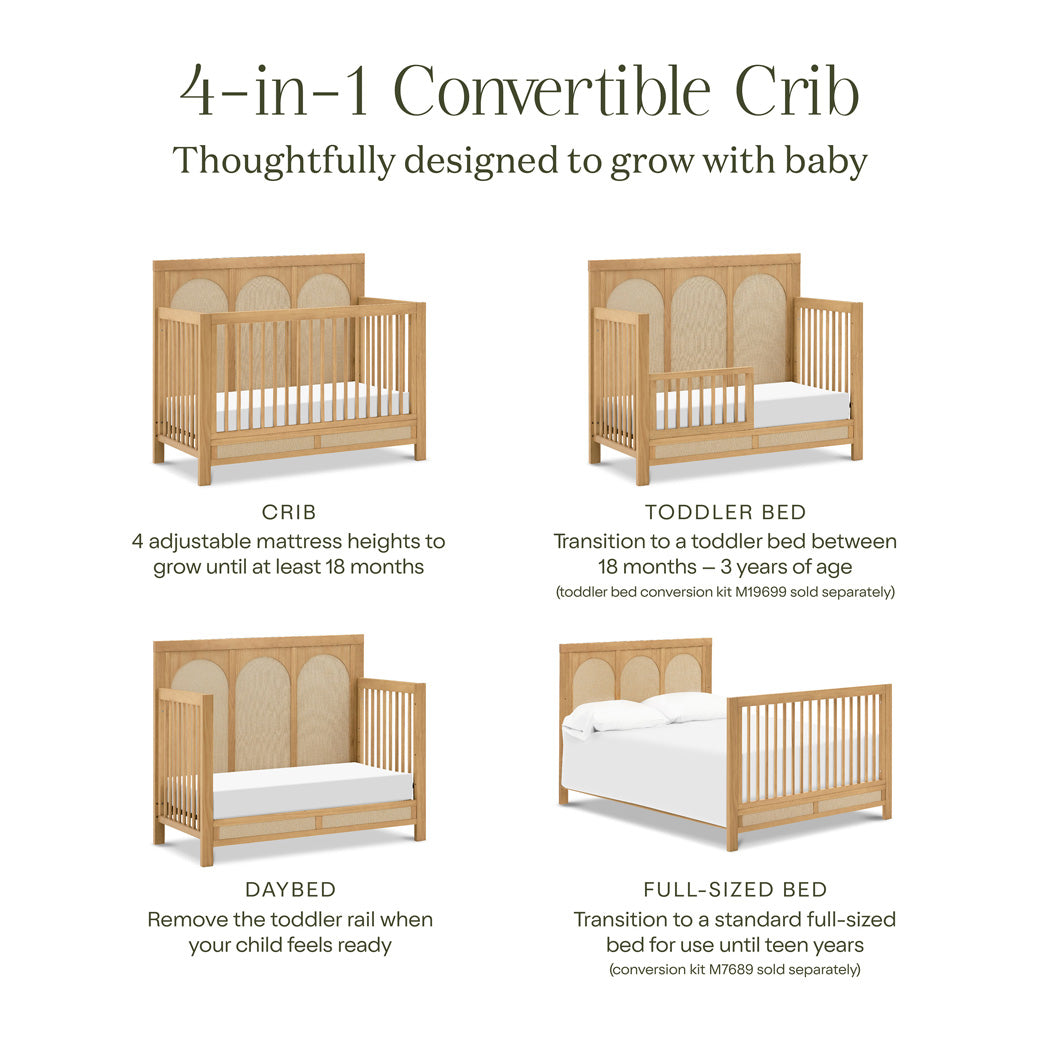 4-in-1 Convertible Crib

Thoughtfully designed to grow with baby

CRIB
4 adjustable mattress heights to grow until at least 18 months

TODDLER BED
Transition to a toddler bed between 18 months – 3 years of age
(toddler bed conversion kit M19699 sold separately)

DAYBED
Remove the toddler rail when your child feels ready

FULL-SIZED BED
Transition to a standard full-sized bed for use until teen years
(conversion kit M7689 sold separately)